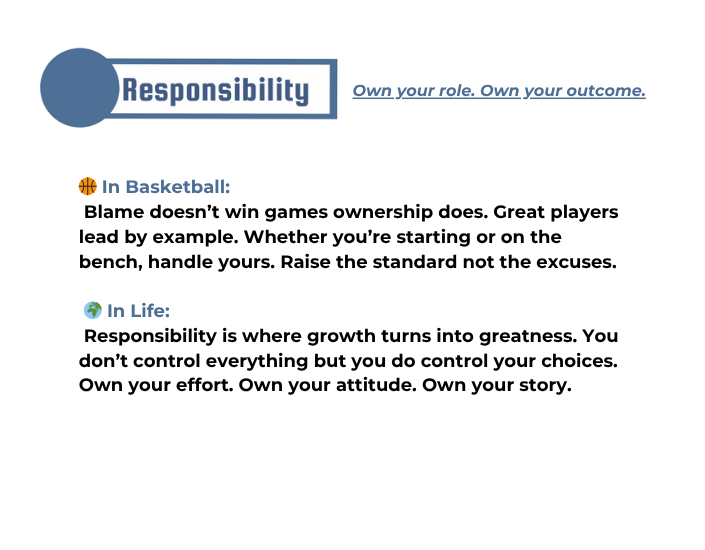 Responsibility

Own your role. Own your outcome.

🏀 In Basketball:
Blame doesn't win games ownership does. Great players lead by example. Whether you're starting or on the bench, handle yours. Raise the standard not the excuses.

🌍 In Life:
Responsibility is where growth turns into greatness. You don't control everything but you do control your choices. Own your effort. Own your attitude. Own your story.